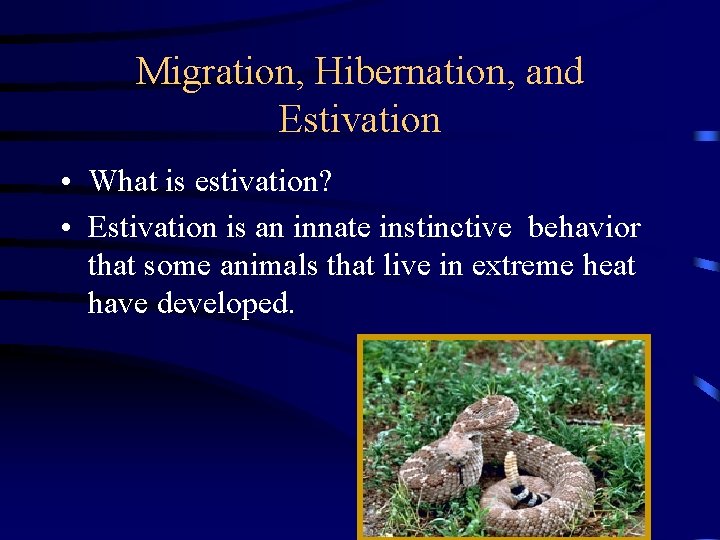 Migration, Hibernation, and Estivation

• What is estivation?

• Estivation is an innate instinctive behavior that some animals that live in extreme heat have developed.